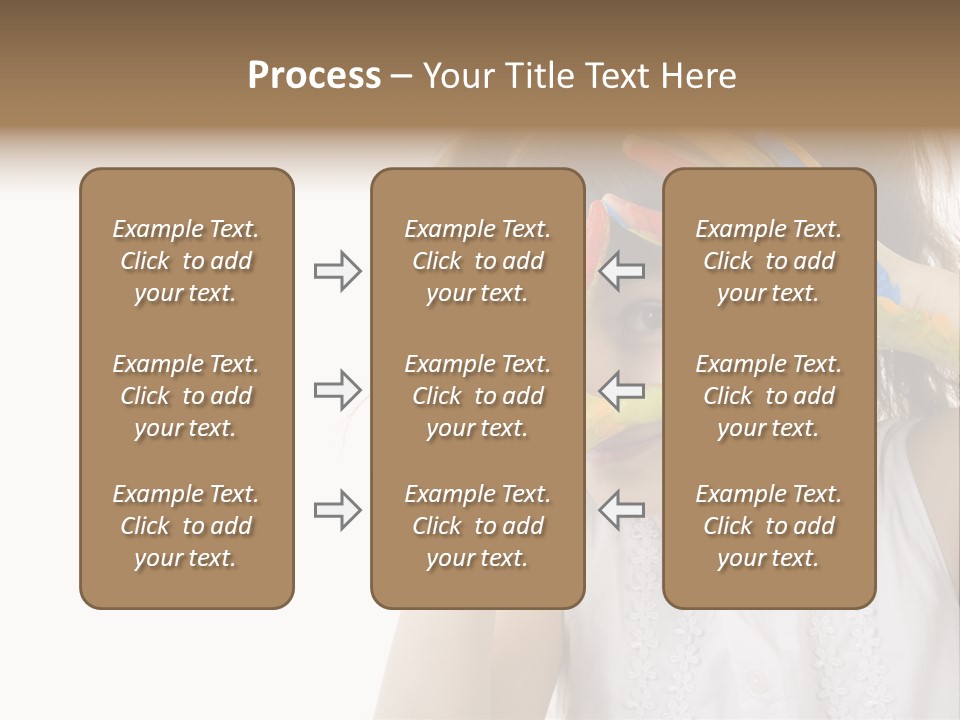 Process – Your Title Text Here

Example Text. Click to add your text.

Example Text. Click to add your text.

Example Text. Click to add your text.

Example Text. Click to add your text.

Example Text. Click to add your text.

Example Text. Click to add your text.

Example Text. Click to add your text.

Example Text. Click to add your text.

Example Text. Click to add your text.